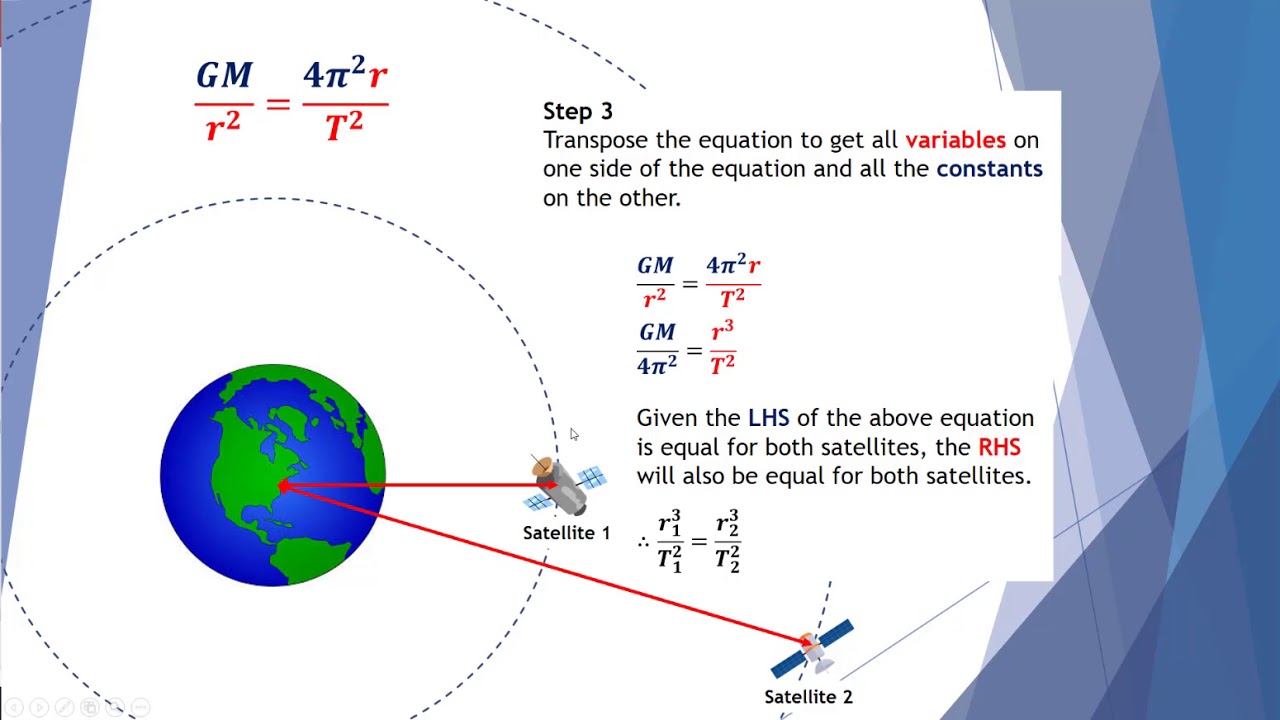 $\frac{GM}{r^2} = \frac{4\pi^2 r}{T^2}$

Step 3
Transpose the equation to get all variables on one side of the equation and all the constants on the other.

$\frac{GM}{r^2} = \frac{4\pi^2 r}{T^2}$

$\frac{GM}{4\pi^2} = \frac{r^3}{T^2}$

Given the LHS of the above equation is equal for both satellites, the RHS will also be equal for both satellites.

$\therefore \frac{r_1^3}{T_1^2} = \frac{r_2^3}{T_2^2}$

Satellite 1

Satellite 2